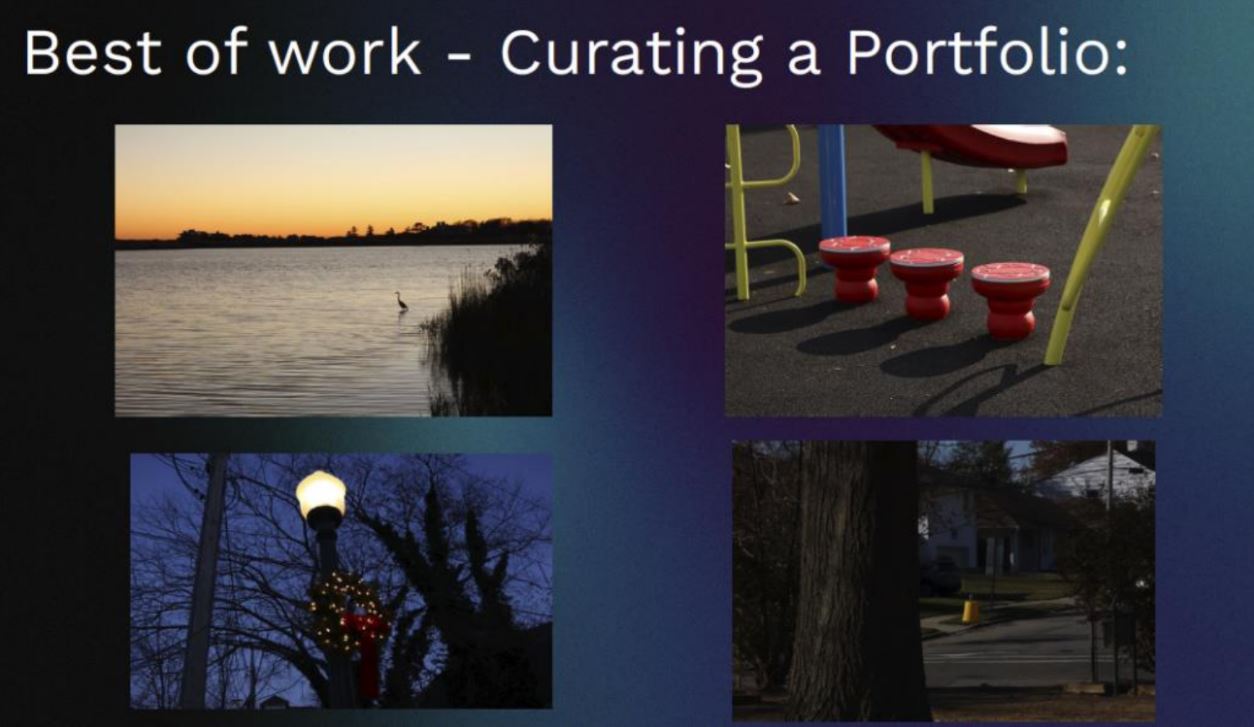 Best of work - Curating a Portfolio: